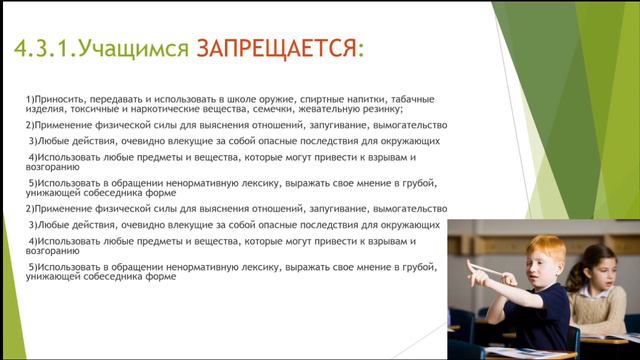 4.3.1.Учащимся ЗАПРЕЩАЕТСЯ:

1)Приносить, передавать и использовать в школе оружие, спиртные напитки, табачные изделия, токсичные и наркотические вещества, семечки, жевательную резинку;

2)Применение физической силы для выяснения отношений, запугивание, вымогательство

3)Любые действия, очевидно влекущие за собой опасные последствия для окружающих

4)Использовать любые предметы и вещества, которые могут привести к взрывам и возгоранию

5)Использовать в обращении ненормативную лексику, выражать свое мнение в грубой, унижающей собеседника форме

2)Применение физической силы для выяснения отношений, запугивание, вымогательство

3)Любые действия, очевидно влекущие за собой опасные последствия для окружающих

4)Использовать любые предметы и вещества, которые могут привести к взрывам и возгоранию

5)Использовать в обращении ненормативную лексику, выражать свое мнение в грубой, унижающей собеседника форме